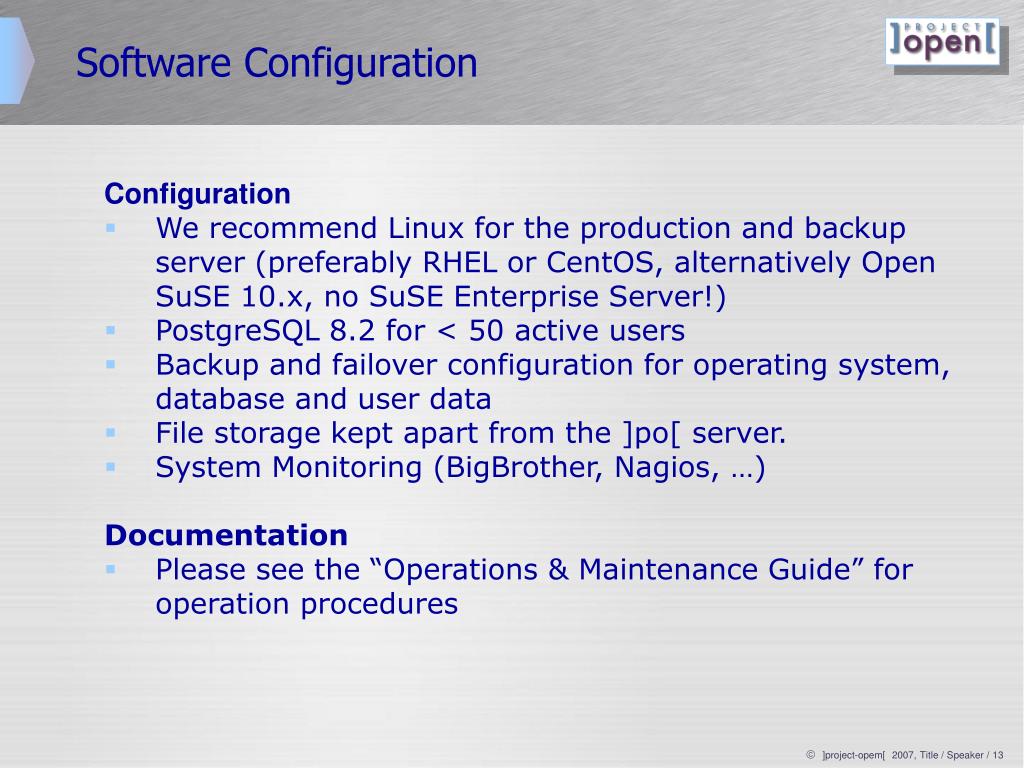 Software Configuration

PROJECT
]open[

Configuration
▪ We recommend Linux for the production and backup server (preferably RHEL or CentOS, alternatively Open SuSE 10.x, no SuSE Enterprise Server!)
▪ PostgreSQL 8.2 for < 50 active users
▪ Backup and failover configuration for operating system, database and user data
▪ File storage kept apart from the ]po[ server.
▪ System Monitoring (BigBrother, Nagios, …)

Documentation
▪ Please see the “Operations & Maintenance Guide” for operation procedures

© ]project-open[ 2007, Title / Speaker / 13